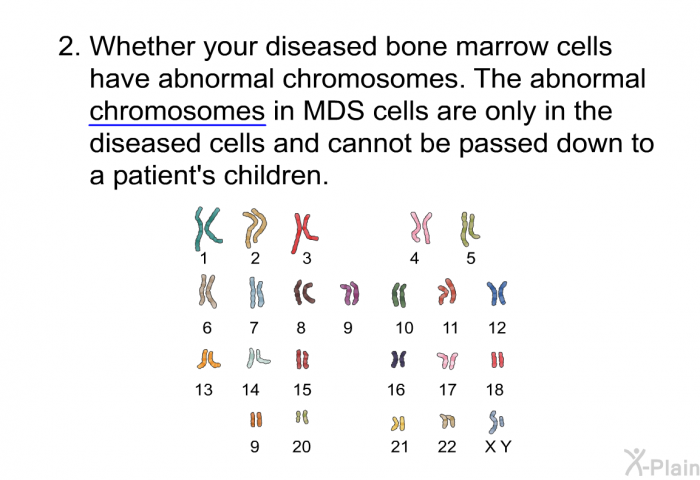 2. Whether your diseased bone marrow cells have abnormal chromosomes. The abnormal chromosomes in MDS cells are only in the diseased cells and cannot be passed down to a patient's children.

1 2 3 4 5
6 7 8 9 10 11 12
13 14 15 16 17 18
9 20 21 22 X Y

X-Plain